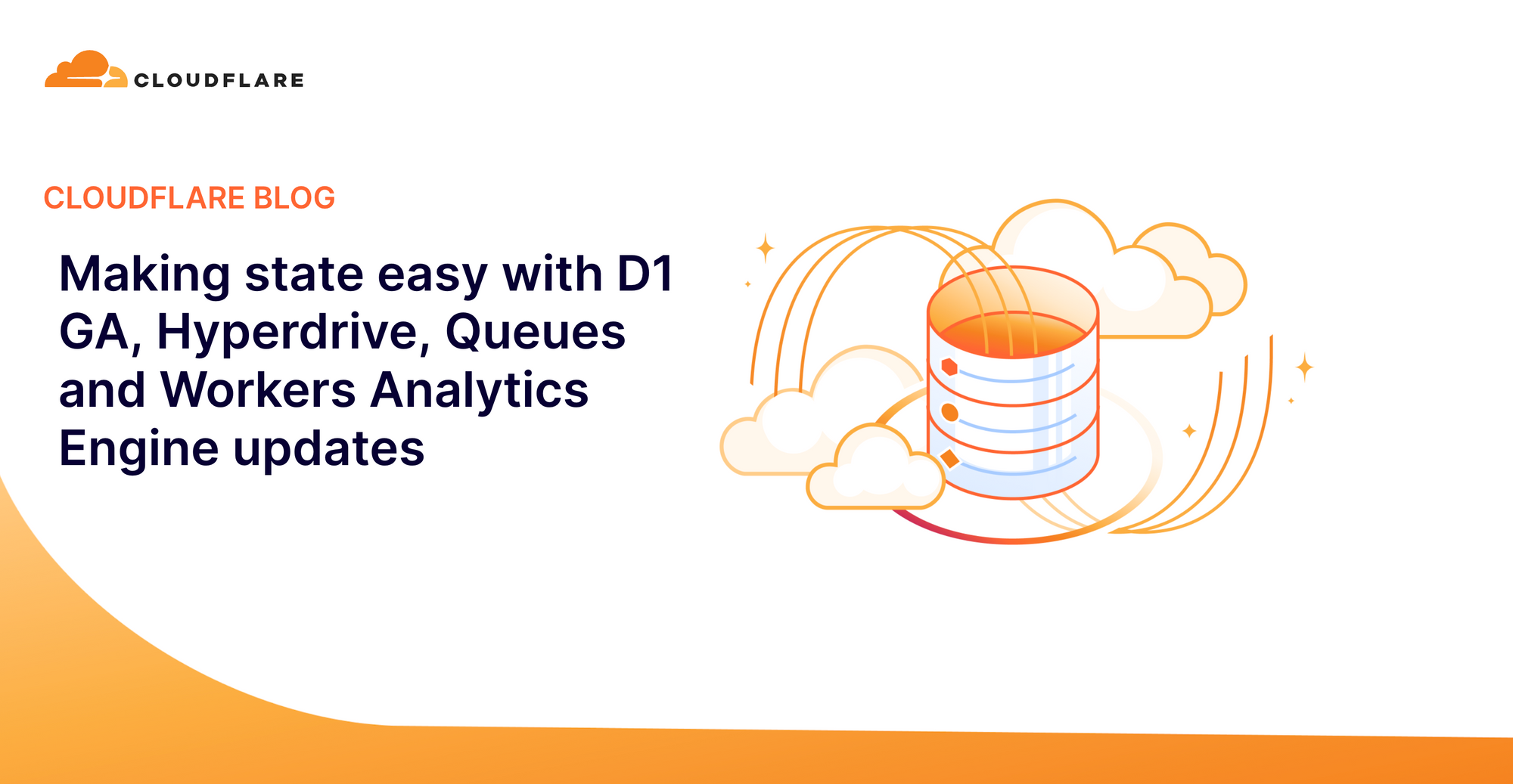 CLOUDFLARE

CLOUDFLARE BLOG

Making state easy with D1 GA, Hyperdrive, Queues and Workers Analytics Engine updates